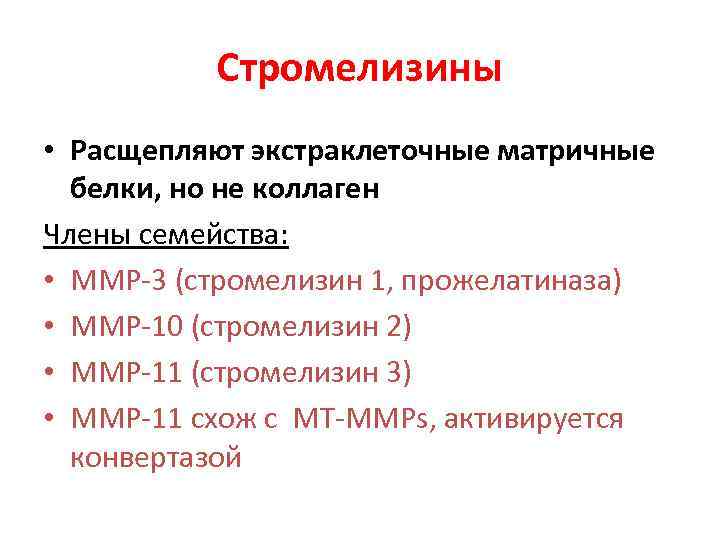 Стромелизины

• Расщепляют экстраклеточные матричные белки, но не коллаген

Члены семейства:

• MMP-3 (стромелизин 1, прожелатиназа)
• MMP-10 (стромелизин 2)
• MMP-11 (стромелизин 3)
• MMP-11 схож с MT-MMPs, активируется конвертазой